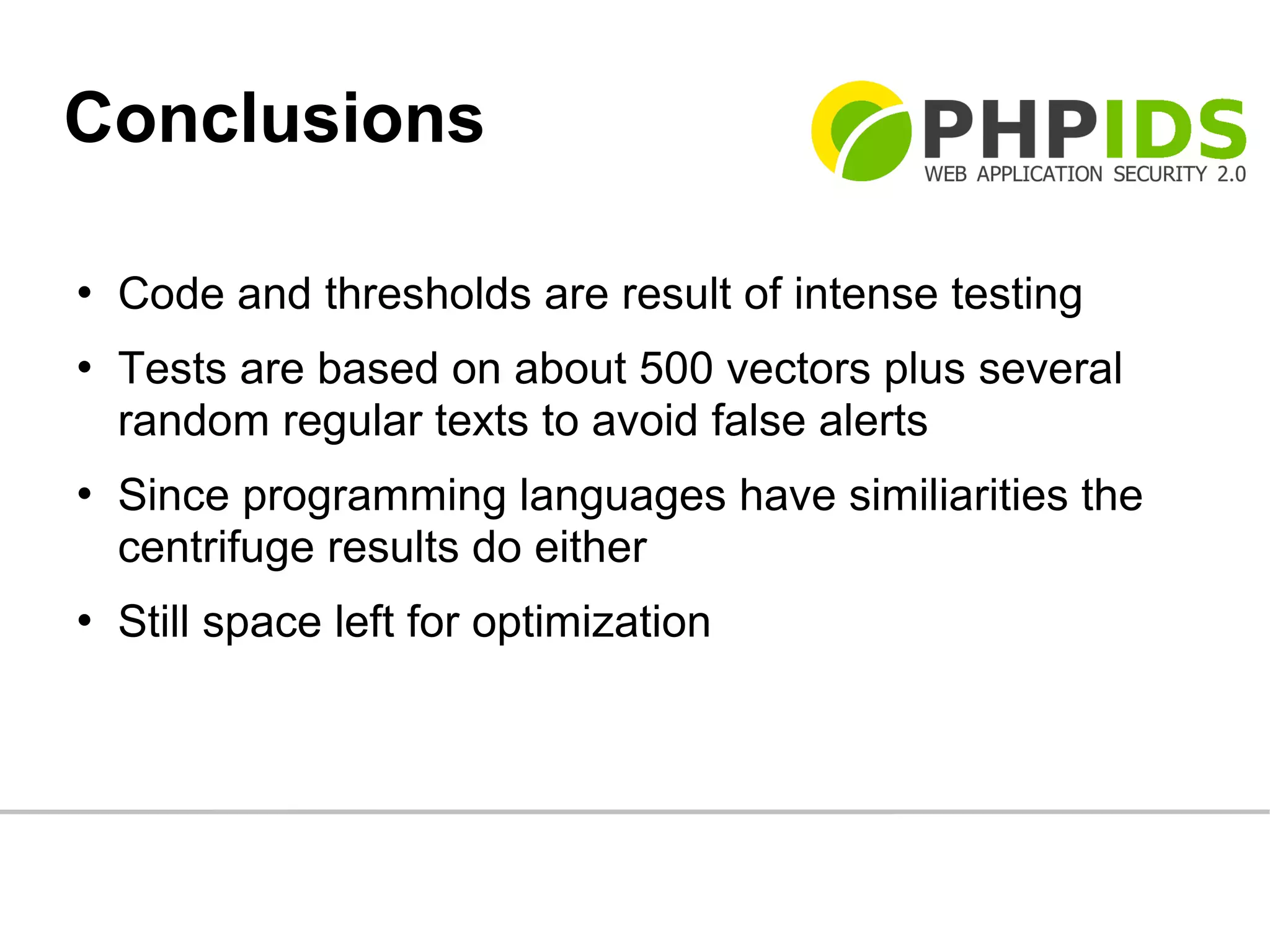 Conclusions

PHPIDS
WEB APPLICATION SECURITY 2.0

• Code and thresholds are result of intense testing
• Tests are based on about 500 vectors plus several random regular texts to avoid false alerts
• Since programming languages have similiarities the centrifuge results do either
• Still space left for optimization